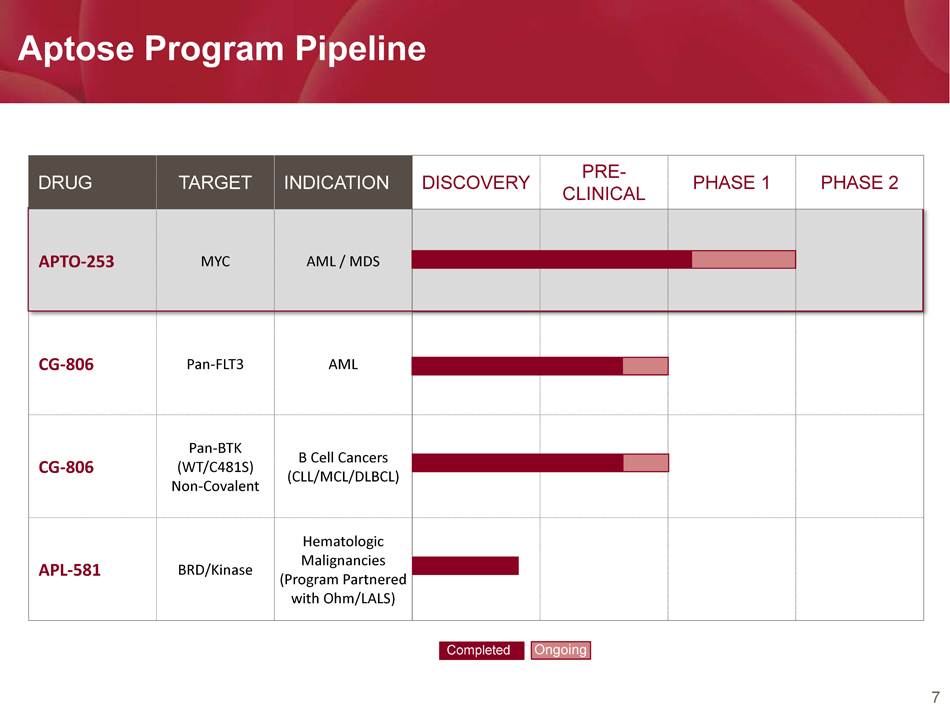 Aptose Program Pipeline

| DRUG | TARGET | INDICATION | DISCOVERY | PRE-CLINICAL | PHASE 1 | PHASE 2 |
|---|---|---|---|---|---|---|
| APTO-253 | MYC | AML / MDS | | | | |
| CG-806 | Pan-FLT3 | AML | | | | |
| CG-806 | Pan-BTK (WT/C481S) Non-Covalent | B Cell Cancers (CLL/MCL/DLBCL) | | | | |
| APL-581 | BRD/Kinase | Hematologic Malignancies (Program Partnered with Ohm/LALS) | | | | |

Completed Ongoing

7